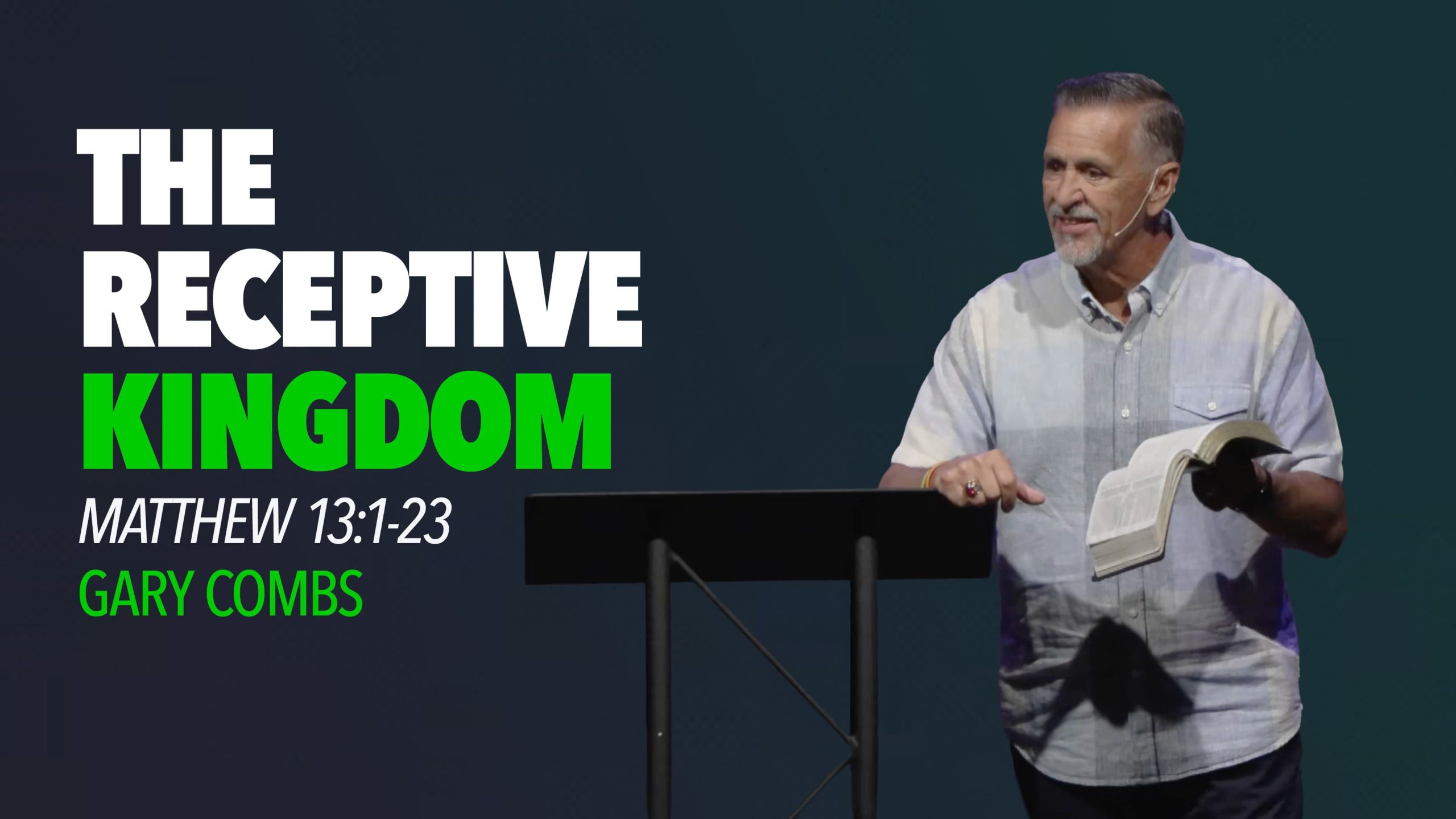 THE RECEPTIVE KINGDOM

MATTHEW 13:1-23

GARY COMBS